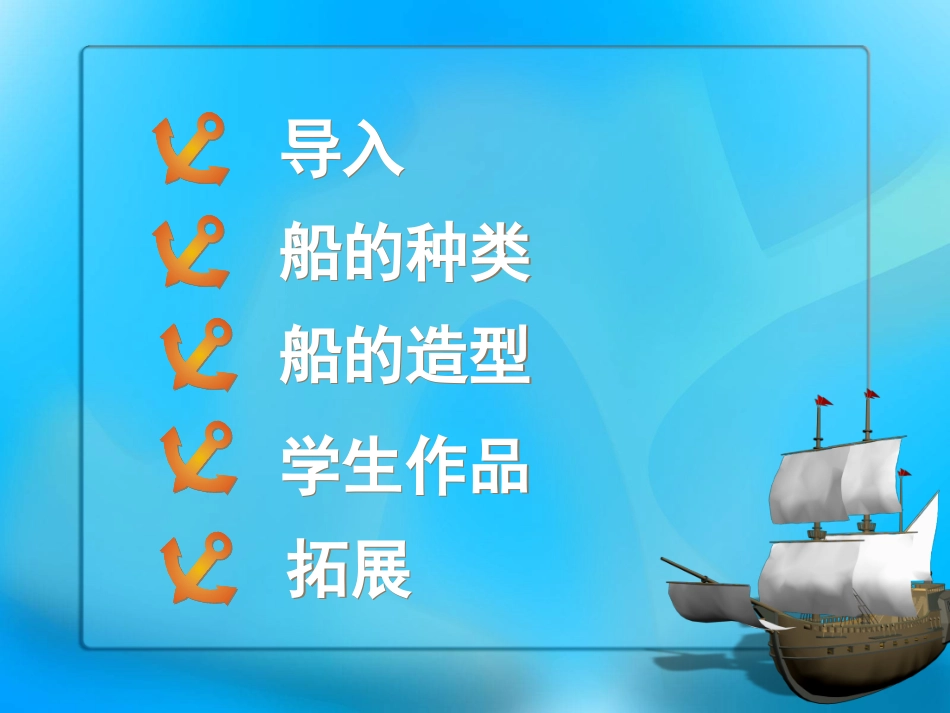 导入
船的种类
船的造型
学生作品
拓展